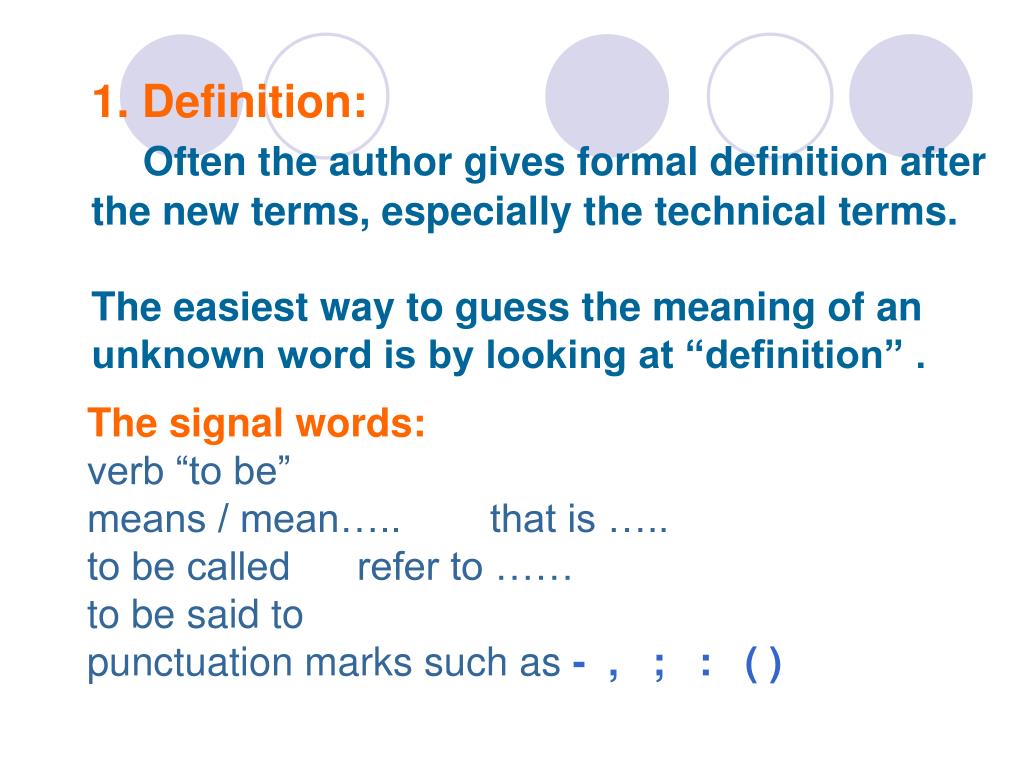 1. Definition:

Often the author gives formal definition after the new terms, especially the technical terms.

The easiest way to guess the meaning of an unknown word is by looking at “definition” .

The signal words:
verb “to be”
means / mean….. that is …..
to be called refer to ……
to be said to
punctuation marks such as - , ; : ( )